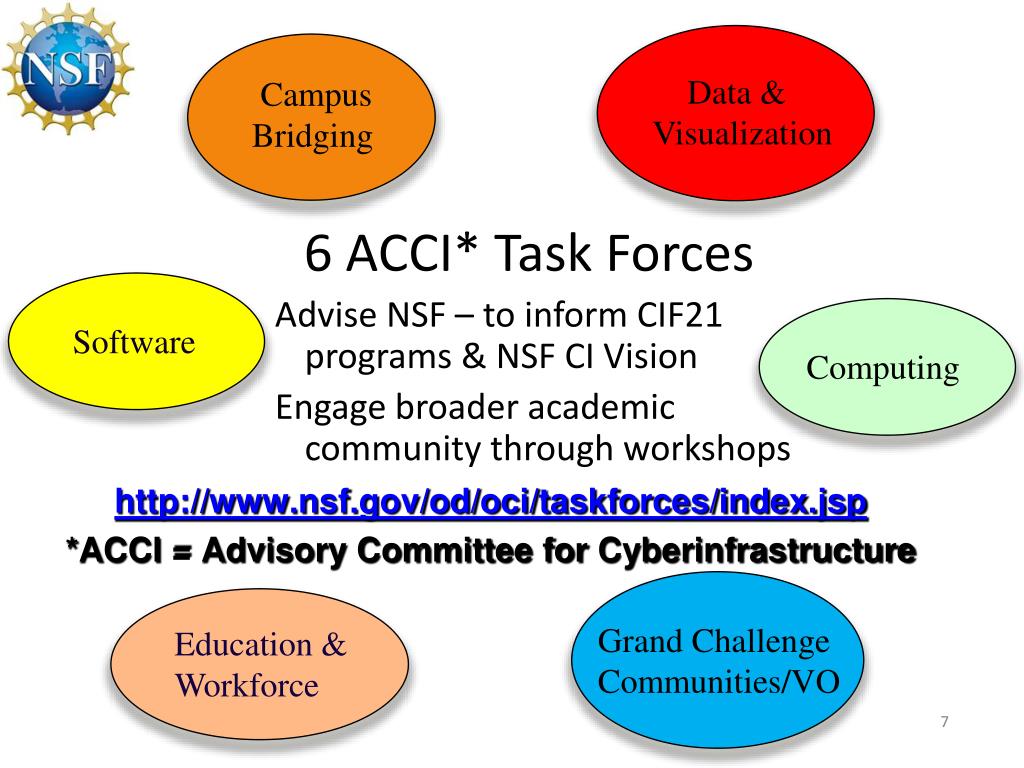 NSF

Campus Bridging

Data & Visualization

6 ACCI* Task Forces

Software

Advise NSF – to inform CIF21 programs & NSF CI Vision

Engage broader academic community through workshops

Computing

http://www.nsf.gov/od/oci/taskforces/index.jsp

*ACCI = Advisory Committee for Cyberinfrastructure

Education & Workforce

Grand Challenge Communities/VO

7